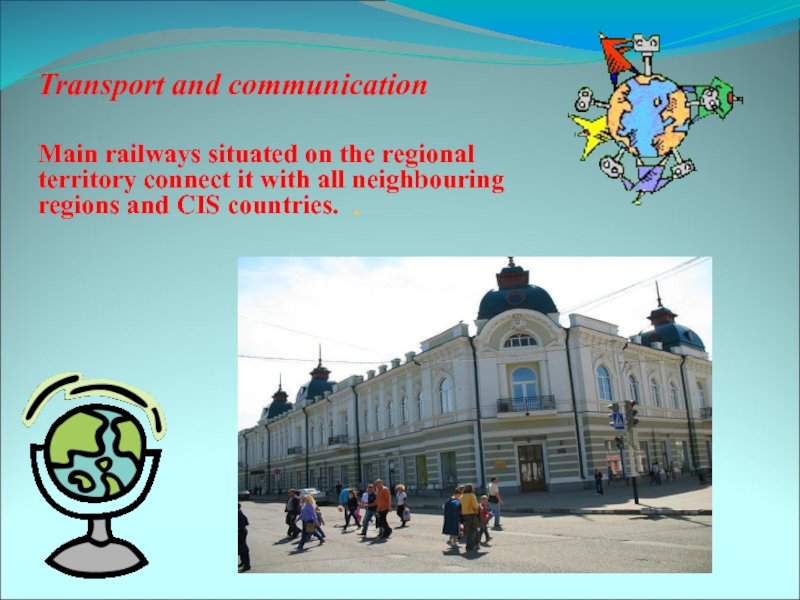 Transport and communication

Main railways situated on the regional territory connect it with all neighbouring regions and CIS countries. .